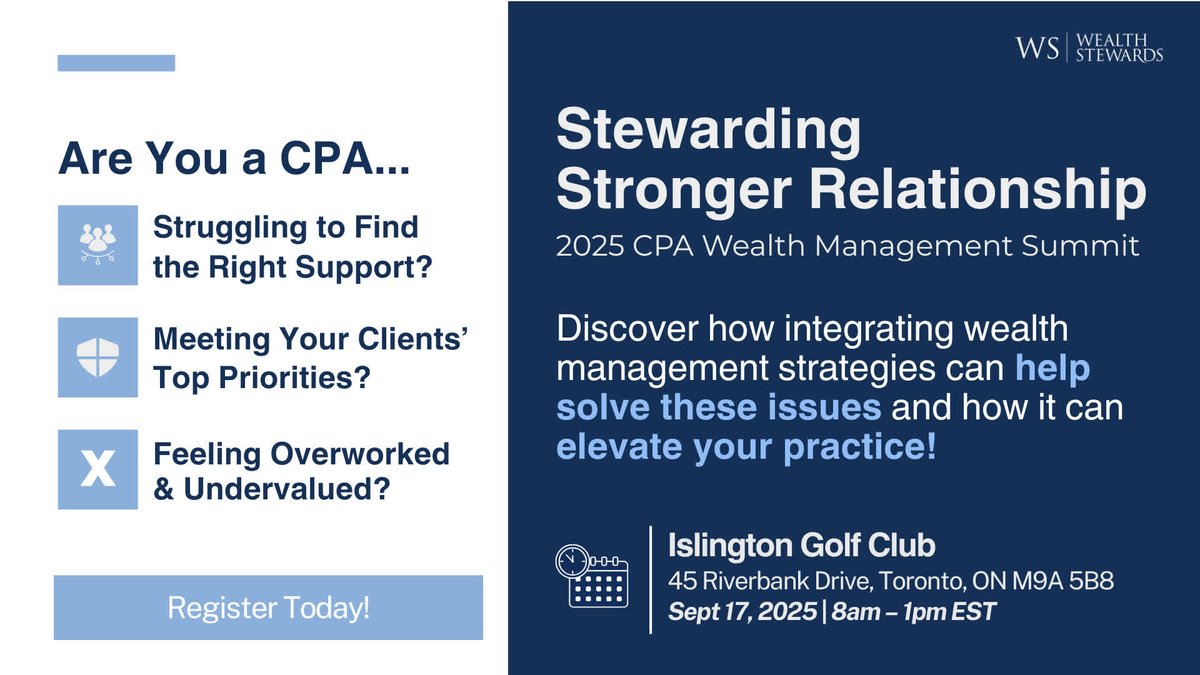 Are You a CPA...

Struggling to Find the Right Support?

Meeting Your Clients' Top Priorities?

X

Feeling Overworked & Undervalued?

Register Today!

WS | WEALTH STEWARDS

Stewarding Stronger Relationship

2025 CPA Wealth Management Summit

Discover how integrating wealth management strategies can help solve these issues and how it can elevate your practice!

Islington Golf Club
45 Riverbank Drive, Toronto, ON M9A 5B8
Sept 17, 2025 | 8am – 1pm EST